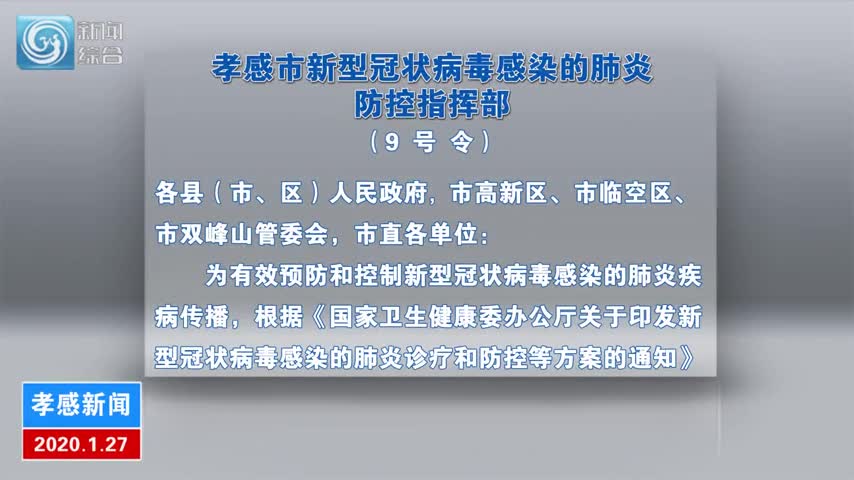 新闻综合

孝感市新型冠状病毒感染的肺炎防控指挥部

（9 号 令）

各县（市、区）人民政府，市高新区、市临空区、市双峰山管委会，市直各单位：

为有效预防和控制新型冠状病毒感染的肺炎疾病传播，根据《国家卫生健康委办公厅关于印发新型冠状病毒感染的肺炎诊疗和防控等方案的通知》

孝感新闻

2020.1.27